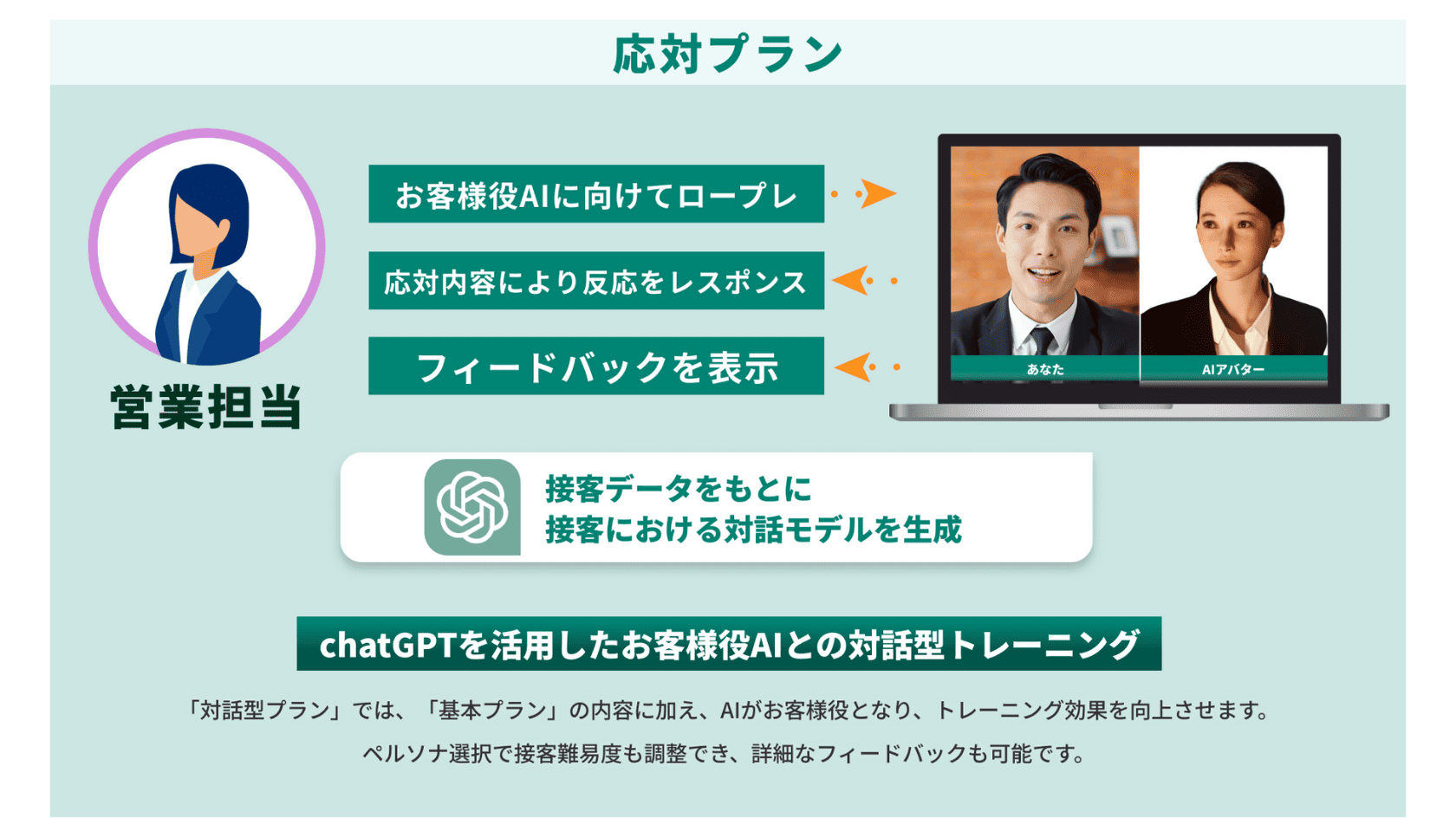 応対プラン

営業担当

お客様役AIに向けてロープレ

応対内容により反応をレスポンス

フィードバックを表示

あなた

AIアバター

接客データをもとに
接客における対話モデルを生成

chatGPTを活用したお客様役AIとの対話型トレーニング

「対話型プラン」では、「基本プラン」の内容に加え、AIがお客様役となり、トレーニング効果を向上させます。
ペルソナ選択で接客難易度も調整でき、詳細なフィードバックも可能です。